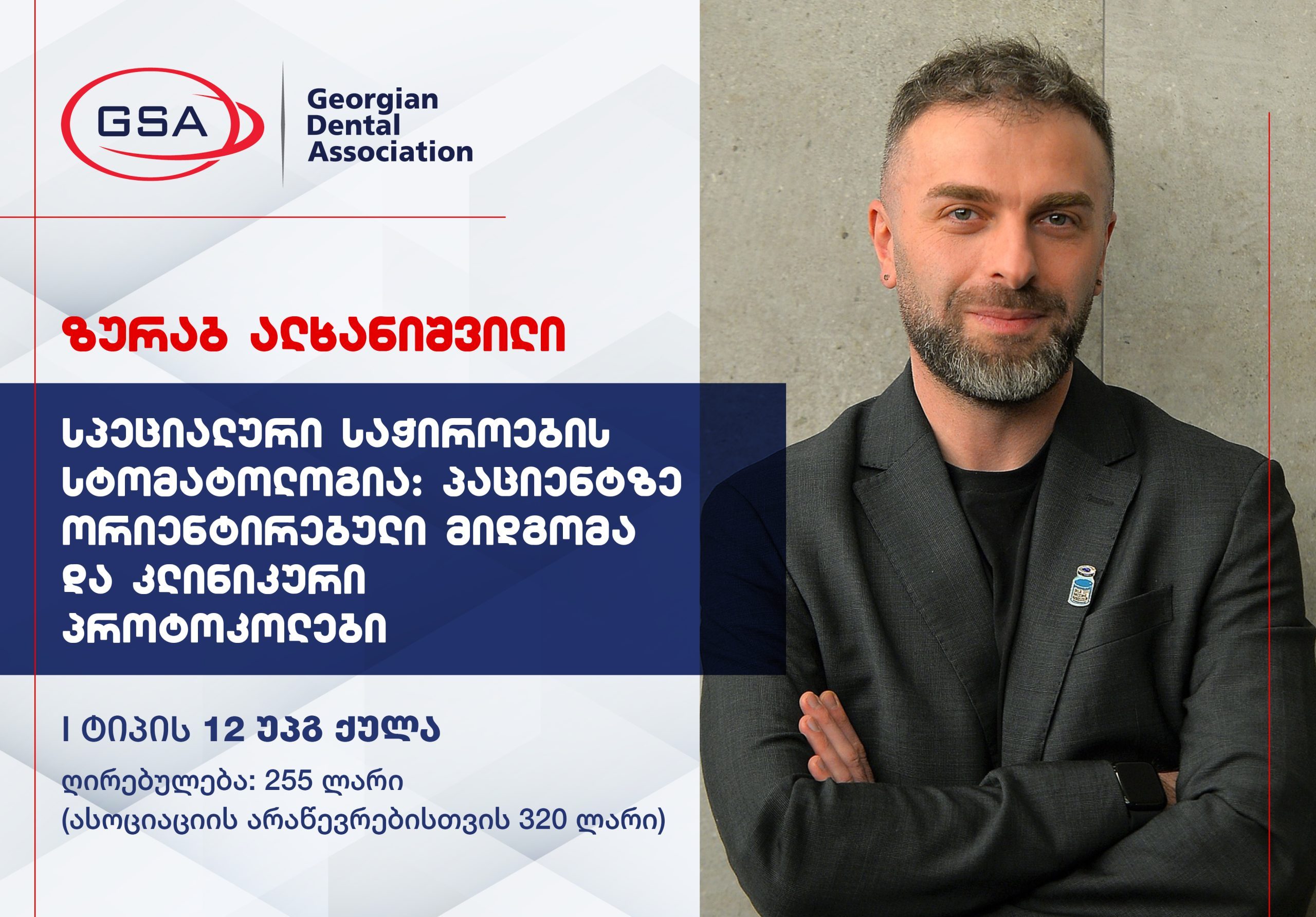 GSA

Georgian Dental Association

ზურაბ ალხანიშვილი

სპეციალური საჭიროების სტომატოლოგია: პაციენტზე ორიენტირებული მიდგომა და კლინიკური პროტოკოლები

I ტიპის 12 უპგ ქულა

ღირებულება: 255 ლარი
(ასოციაციის არაწევრებისთვის 320 ლარი)